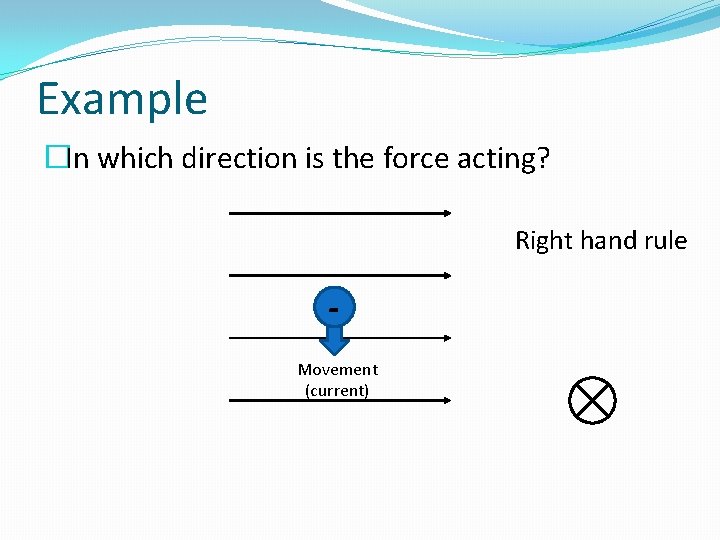 Example

In which direction is the force acting?

Right hand rule

-

Movement
(current)